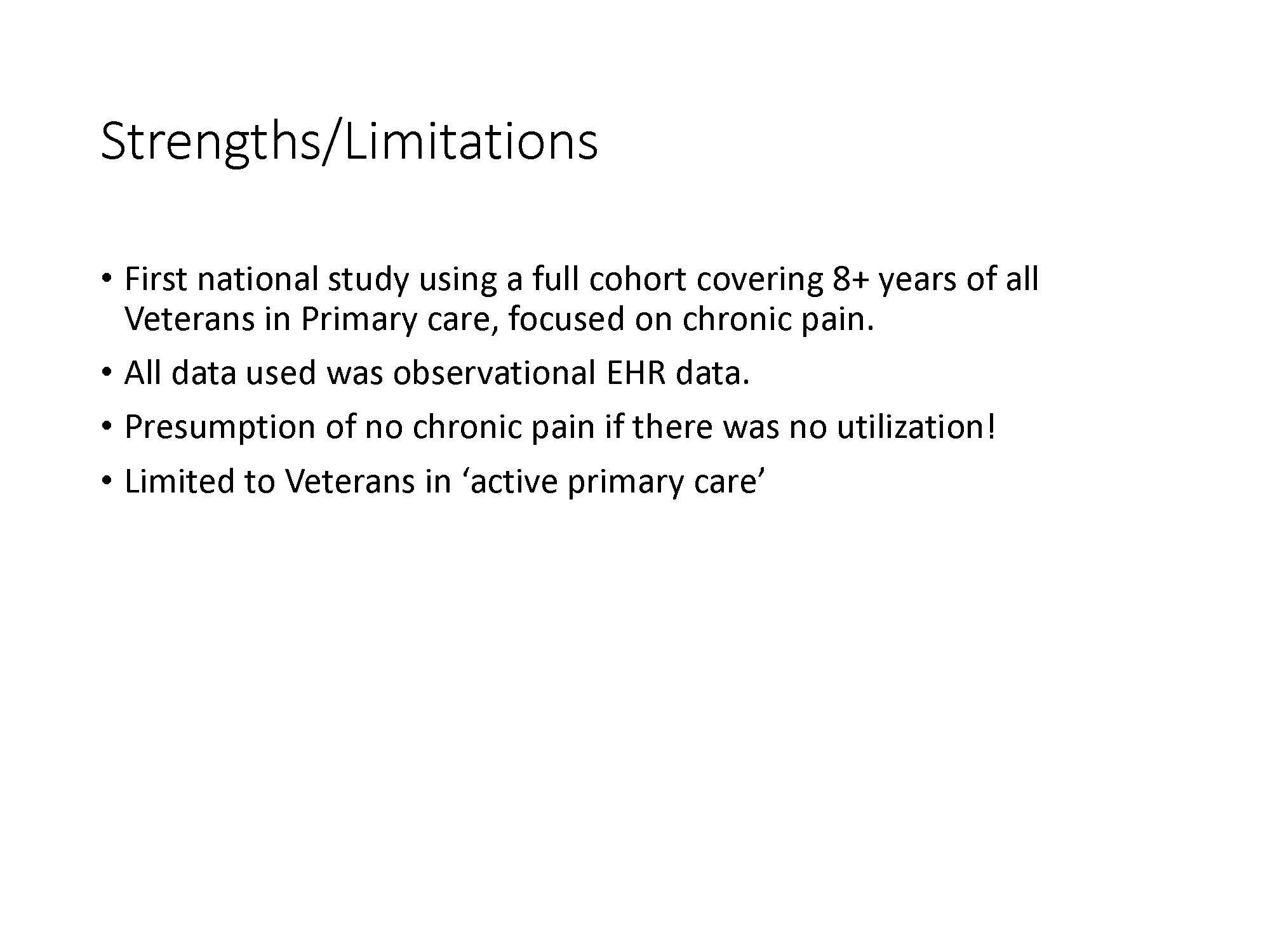 Strengths/Limitations

• First national study using a full cohort covering 8+ years of all Veterans in Primary care, focused on chronic pain.

• All data used was observational EHR data.

• Presumption of no chronic pain if there was no utilization!

• Limited to Veterans in ‘active primary care’